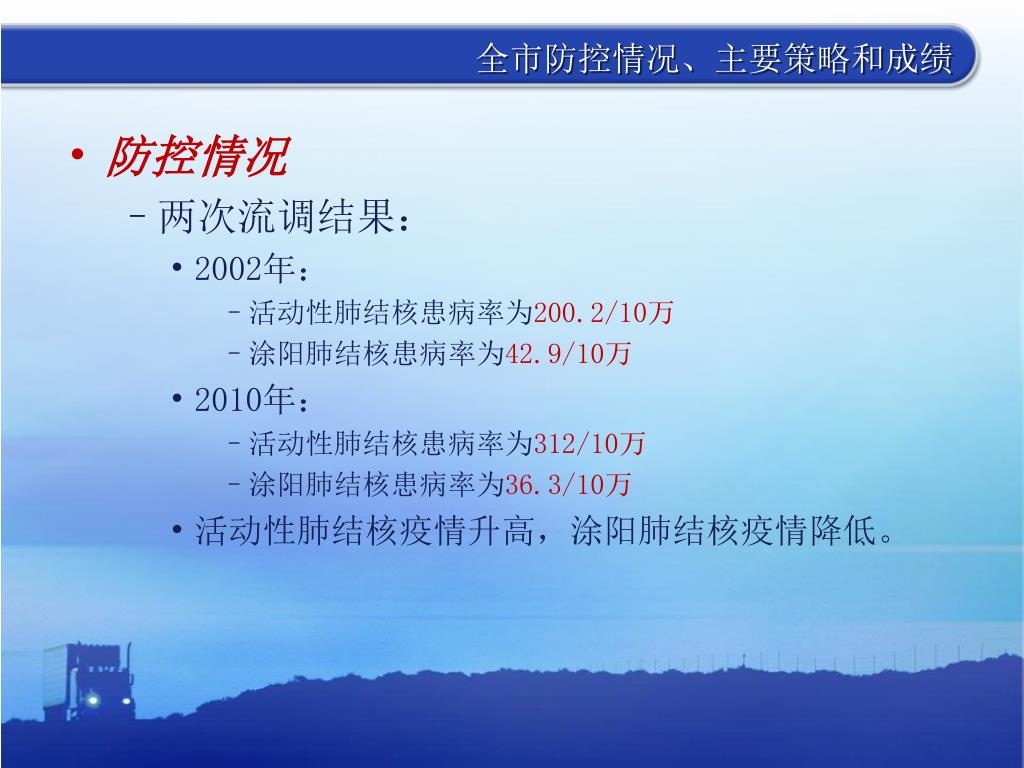 全市防控情况、主要策略和成绩

• 防控情况
– 两次流调结果：
• 2002年：
– 活动性肺结核患病率为200.2/10万
– 涂阳肺结核患病率为42.9/10万
• 2010年：
– 活动性肺结核患病率为312/10万
– 涂阳肺结核患病率为36.3/10万
• 活动性肺结核疫情升高，涂阳肺结核疫情降低。